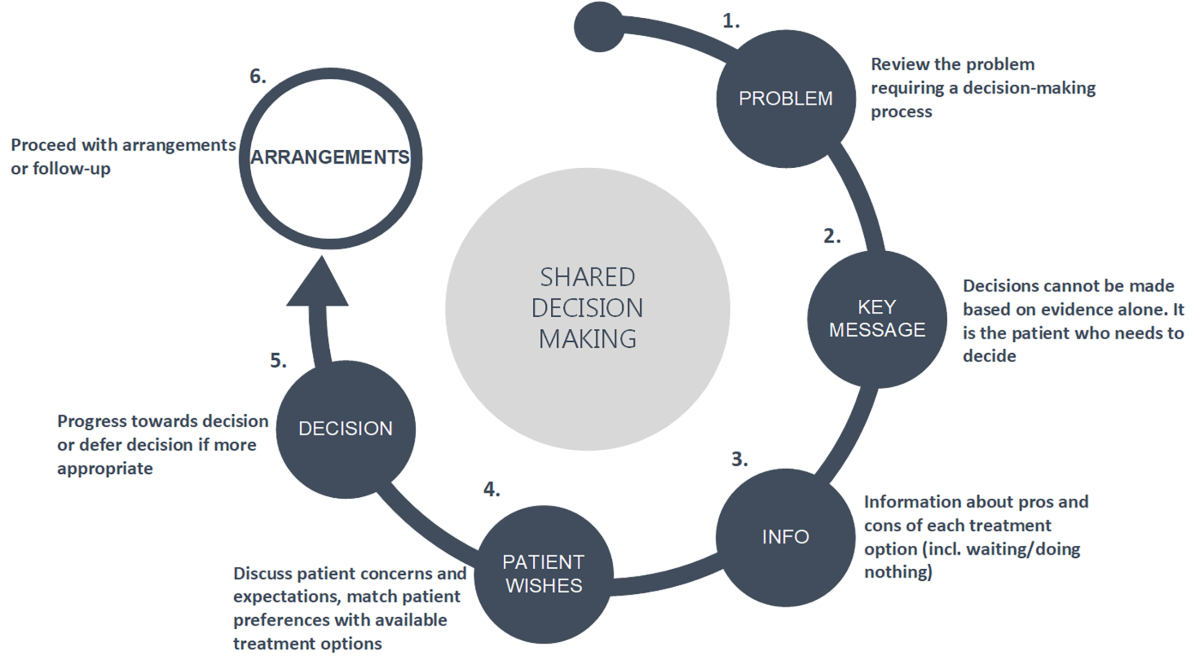 SHARED DECISION MAKING

1.
PROBLEM
Review the problem requiring a decision-making process

2.
KEY MESSAGE
Decisions cannot be made based on evidence alone. It is the patient who needs to decide

3.
INFO
Information about pros and cons of each treatment option (incl. waiting/doing nothing)

4.
PATIENT WISHES
Discuss patient concerns and expectations, match patient preferences with available treatment options

5.
DECISION
Progress towards decision or defer decision if more appropriate

6.
ARRANGEMENTS
Proceed with arrangements or follow-up